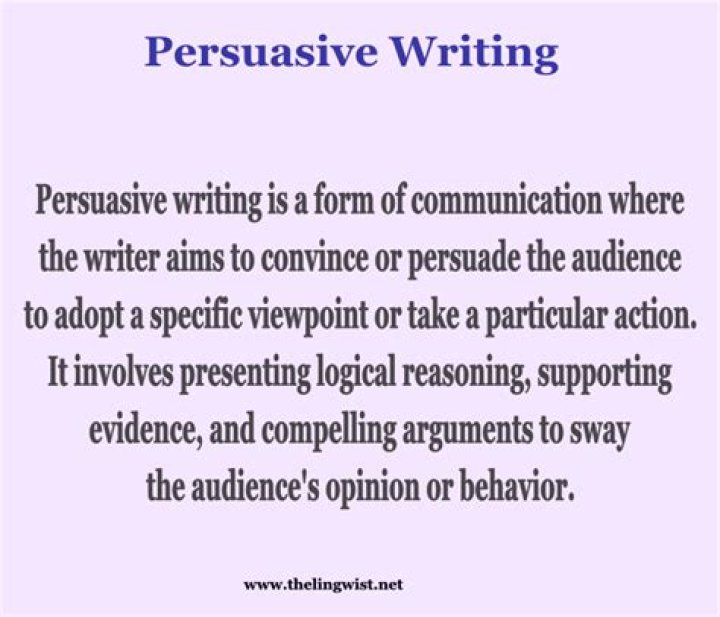 Persuasive Writing

Persuasive writing is a form of communication where the writer aims to convince or persuade the audience to adopt a specific viewpoint or take a particular action. It involves presenting logical reasoning, supporting evidence, and compelling arguments to sway the audience's opinion or behavior.

www.thelingwist.net